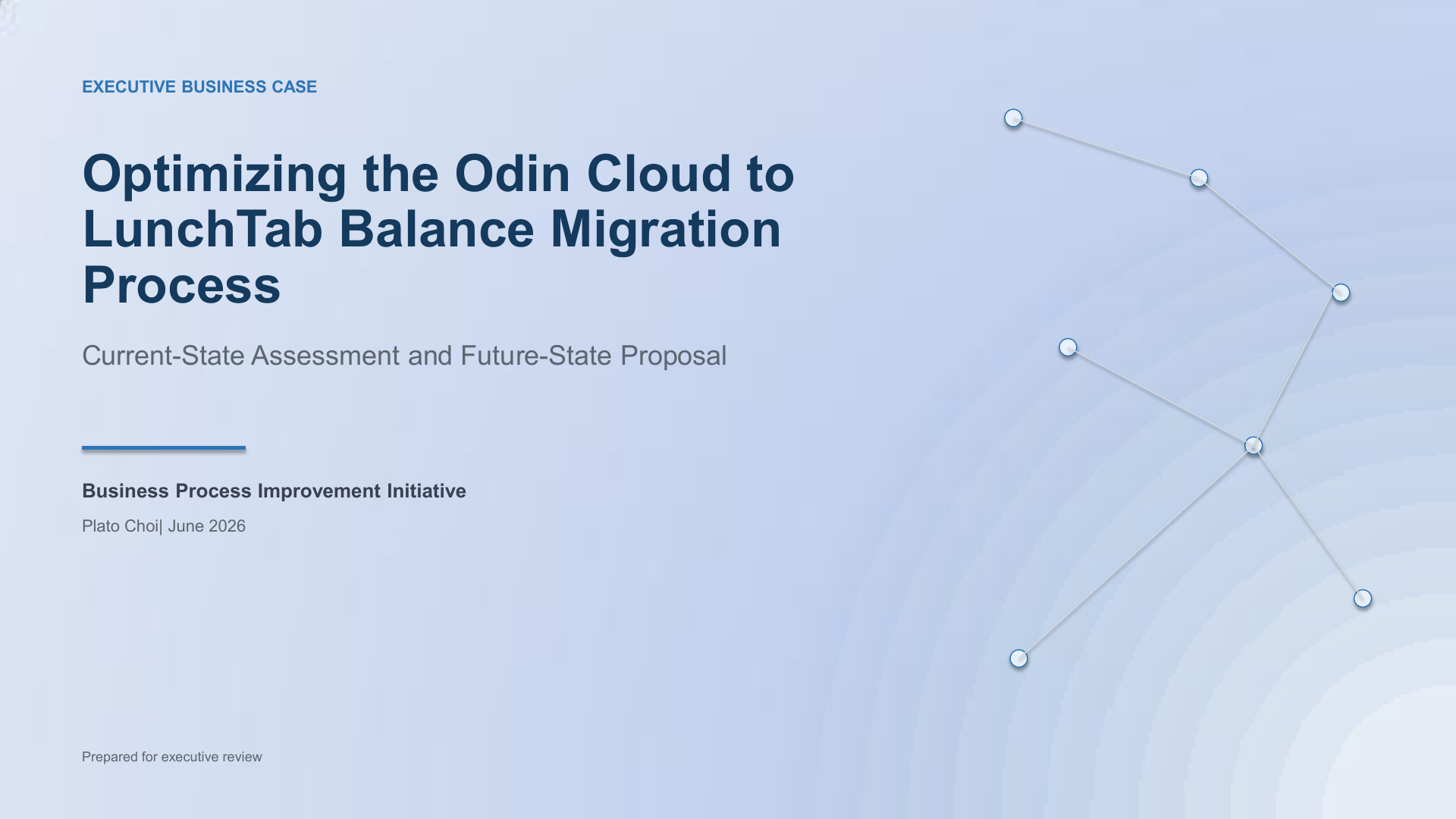 EXECUTIVE BUSINESS CASE

Optimizing the Odin Cloud to LunchTab Balance Migration Process

Current-State Assessment and Future-State Proposal

Business Process Improvement Initiative

Plato Choi| June 2026

Prepared for executive review